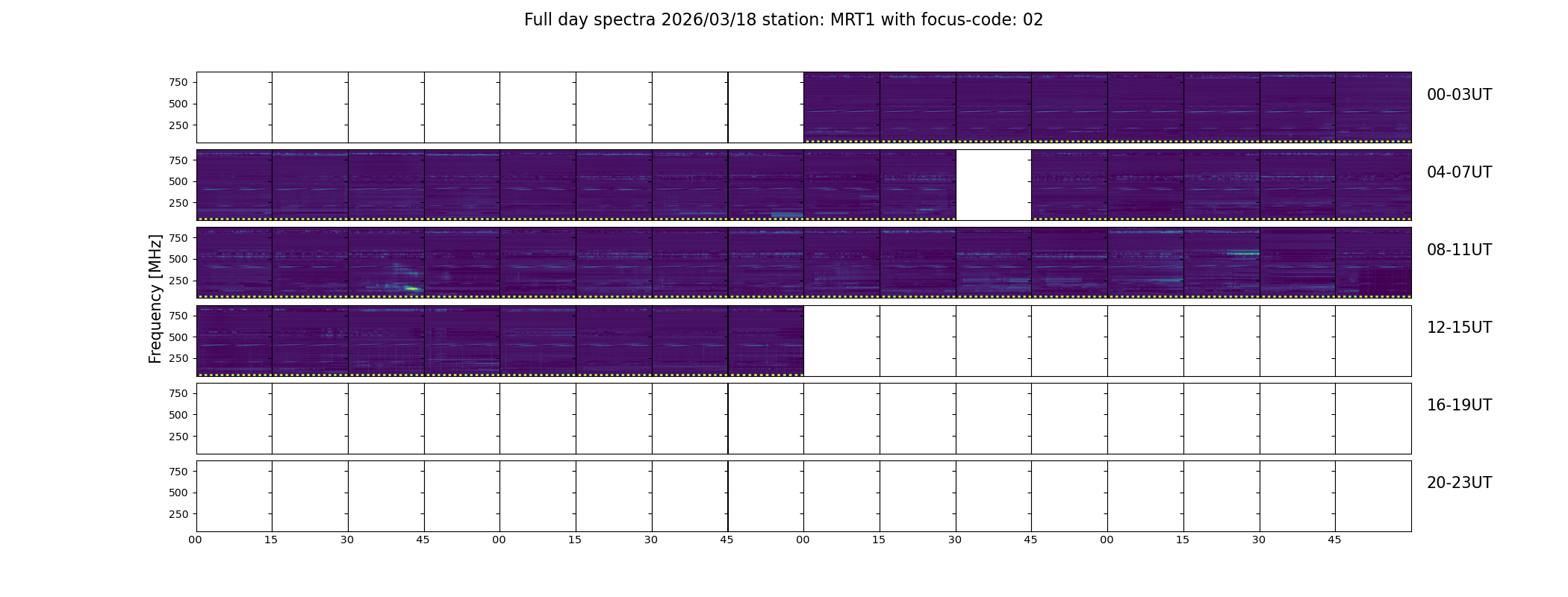 Full day spectra 2026/03/18 station: MRT1 with focus-code: 02

Frequency [MHz]

750
500
250
00-03UT

750
500
250
04-07UT

750
500
250
08-11UT

750
500
250
12-15UT

750
500
250
16-19UT

750
500
250
20-23UT

00 15 30 45 00 15 30 45 00 15 30 45 00 15 30 45